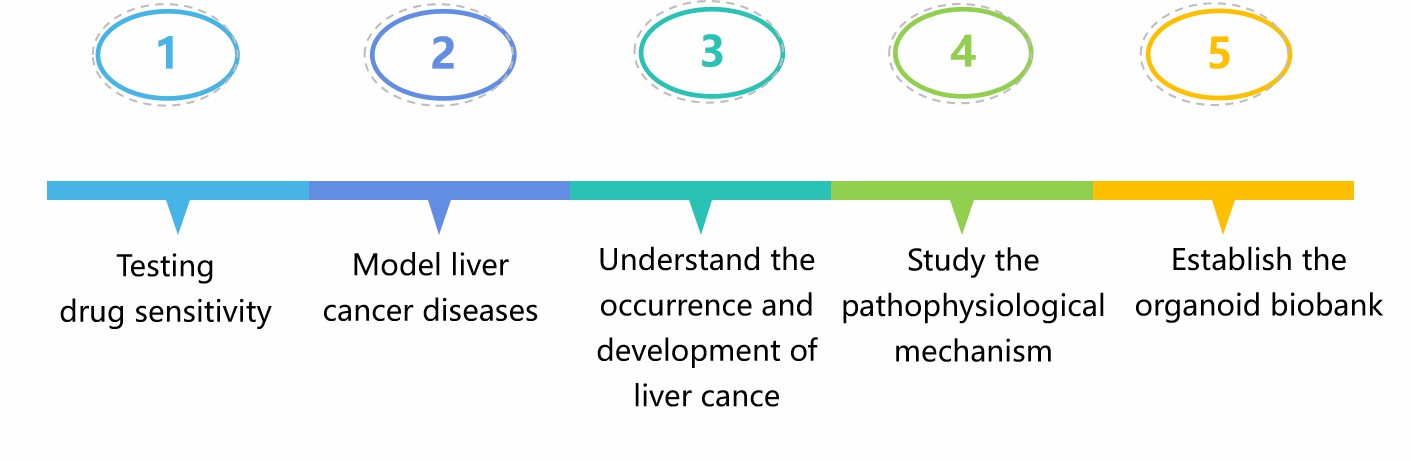 1

2

3

4

5

Testing drug sensitivity

Model liver cancer diseases

Understand the occurrence and development of liver cance

Study the pathophysiological mechanism

Establish the organoid biobank